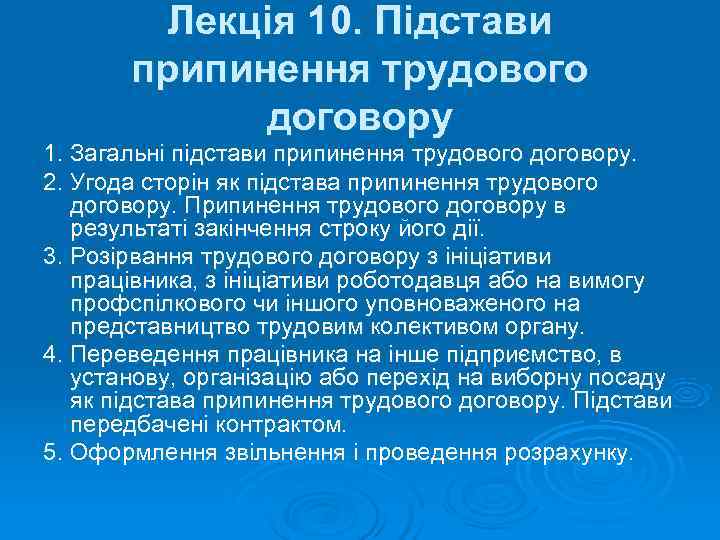 Лекція 10. Підстави припинення трудового договору

1. Загальні підстави припинення трудового договору.
2. Угода сторін як підстава припинення трудового договору. Припинення трудового договору в результаті закінчення строку його дії.
3. Розірвання трудового договору з ініціативи працівника, з ініціативи роботодавця або на вимогу профспілкового чи іншого уповноваженого на представництво трудовим колективом органу.
4. Переведення працівника на інше підприємство, в установу, організацію або перехід на виборну посаду як підстава припинення трудового договору. Підстави передбачені контрактом.
5. Оформлення звільнення і проведення розрахунку.